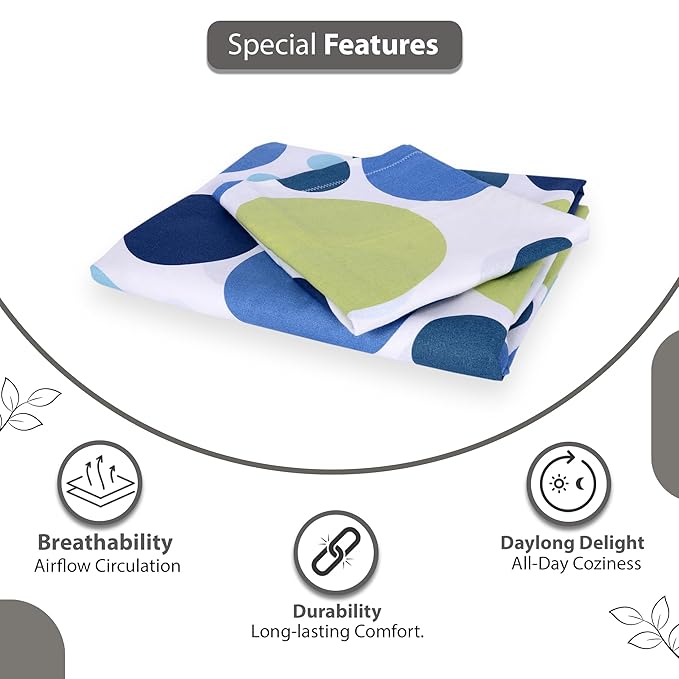 Special Features

Breathability
Airflow Circulation

Durability
Long-lasting Comfort.

Daylong Delight
All-Day Coziness